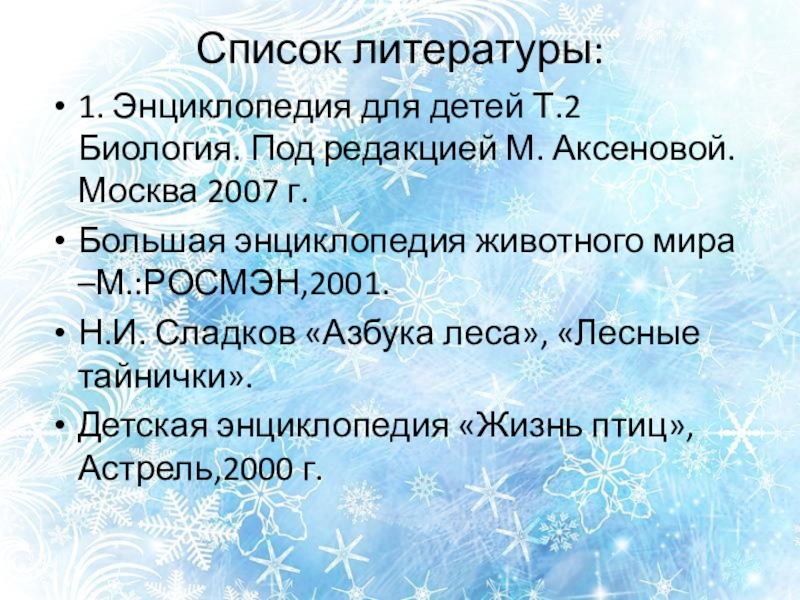 Список литературы:

• 1. Энциклопедия для детей Т.2 Биология. Под редакцией М. Аксеновой. Москва 2007 г.
• Большая энциклопедия животного мира –М.:РОСМЭН,2001.
• Н.И. Сладков «Азбука леса», «Лесные тайнички».
• Детская энциклопедия «Жизнь птиц», Астрель,2000 г.